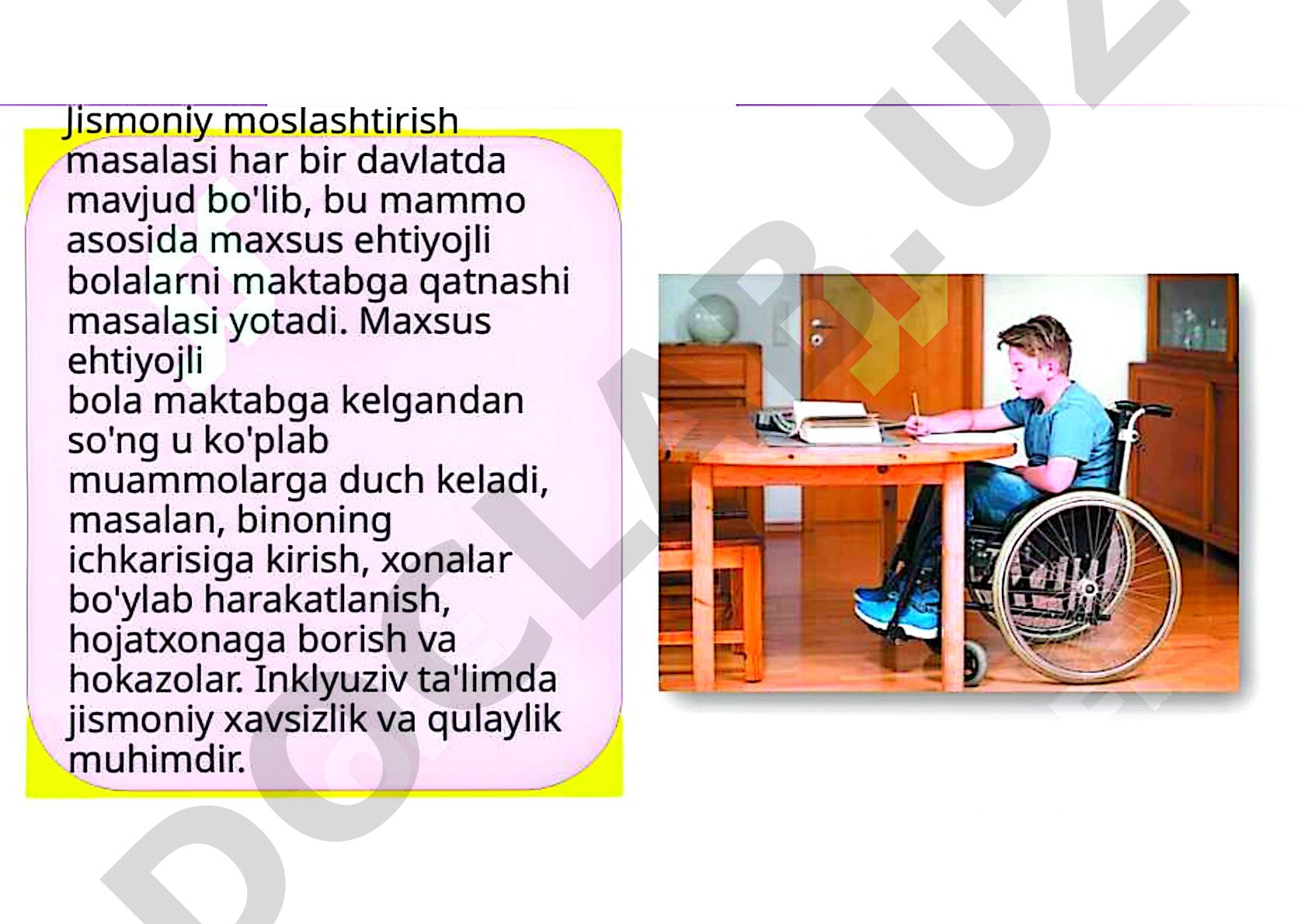 Jismoniy moslashtirish masalasi har bir davlatda mavjud bo'lib, bu mammo asosida maxsus ehtiyojli bolalarni maktabga qatnashi masalasi yotadi. Maxsus ehtiyojli bola maktabga kelgandan so'ng u ko'plab muammolarga duch keladi, masalan, binoning ichkarisiga kirish, xonalar bo'ylab harakatlanish, hojatxonaga borish va hokazolar. Inklyuziv ta'limda jismoniy xavsizlik va qulaylik muhimdir.

DOCLAB.UZ